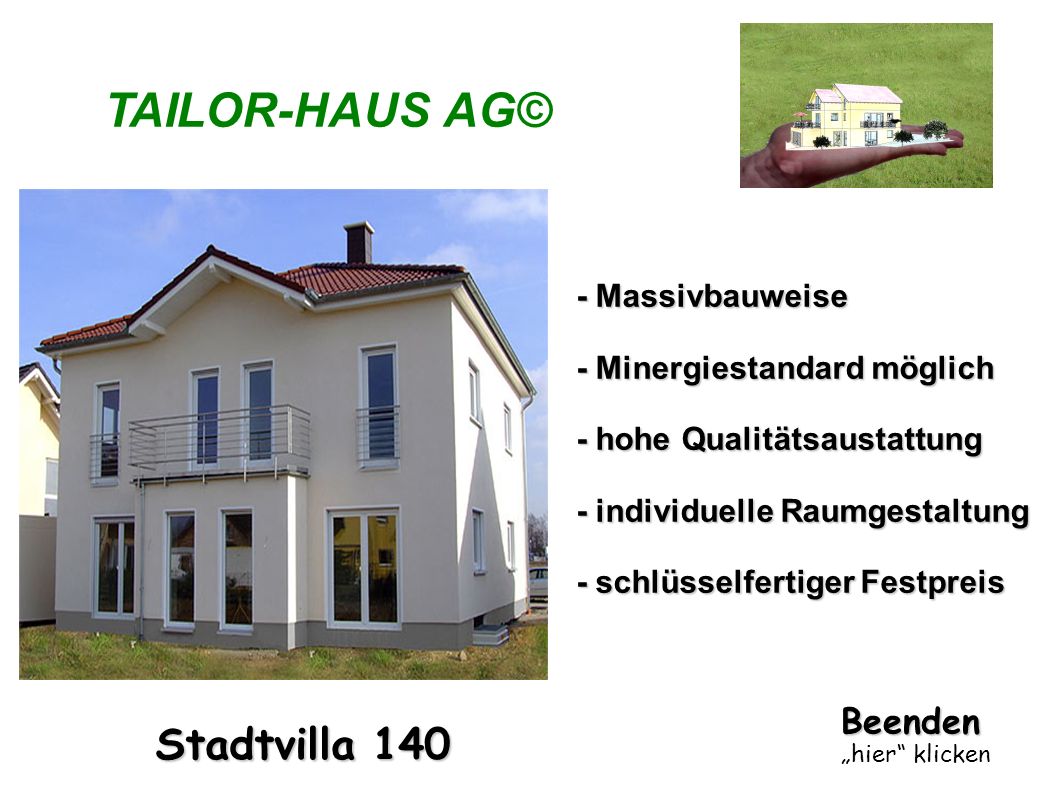 TAILOR-HAUS AG©

- Massivbauweise

- Minergiestandard möglich

- hohe Qualitätsaustattung

- individuelle Raumgestaltung

- schlüsselfertiger Festpreis

Stadtvilla 140

Beenden
„hier“ klicken